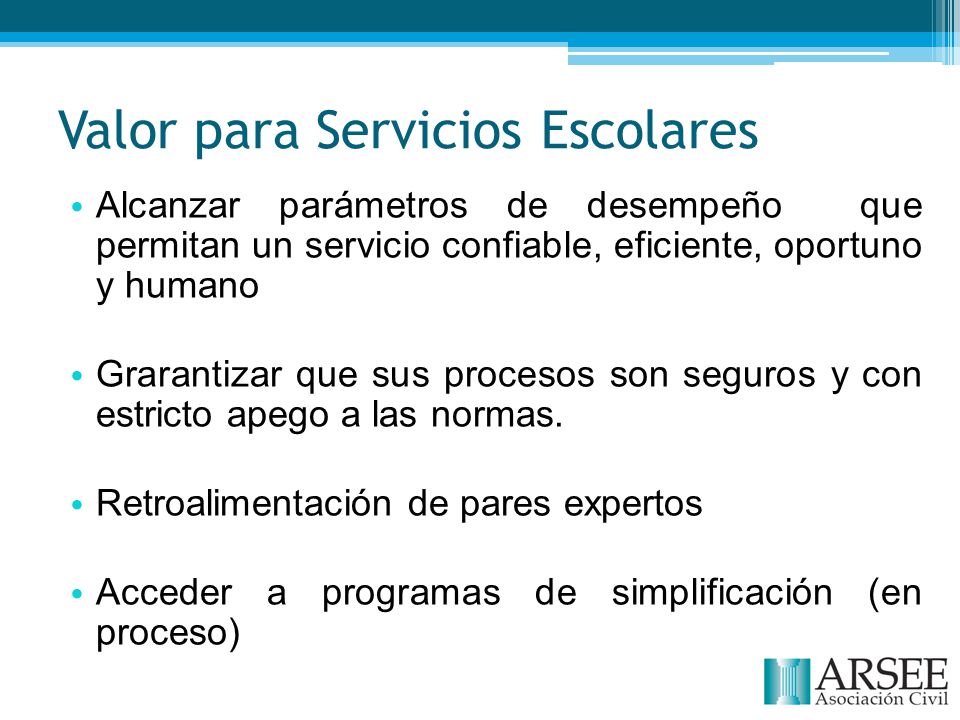 Valor para Servicios Escolares

• Alcanzar parámetros de desempeño que permitan un servicio confiable, eficiente, oportuno y humano

• Grarantizar que sus procesos son seguros y con estricto apego a las normas.

• Retroalimentación de pares expertos

• Acceder a programas de simplificación (en proceso)

ARSEE
Asociación Civil